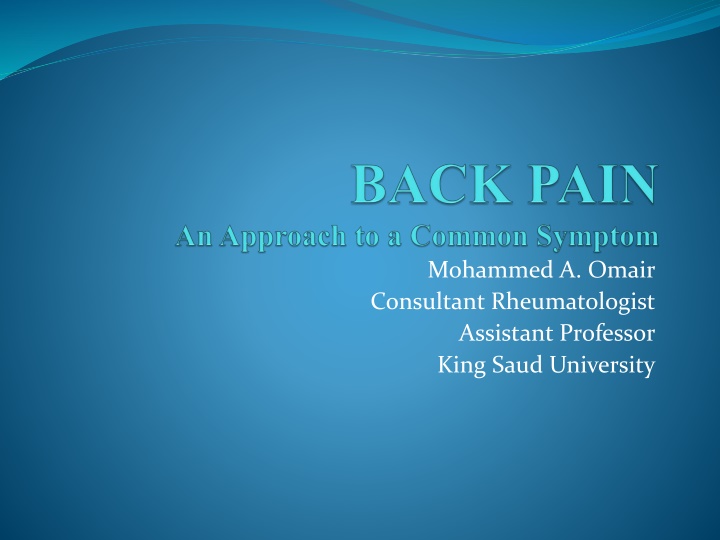 BACK PAIN
An Approach to a Common Symptom

Mohammed A. Omair
Consultant Rheumatologist
Assistant Professor
King Saud University